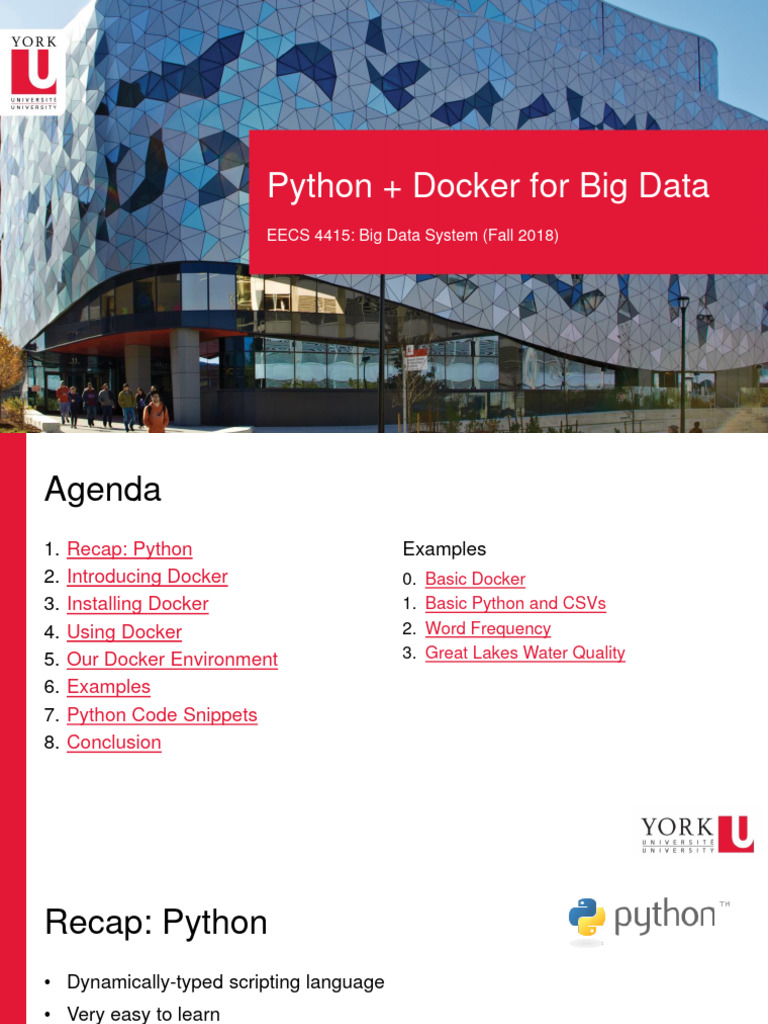 YORK
U
UNIVERSITÉ
UNIVERSITY

Python + Docker for Big Data

EECS 4415: Big Data System (Fall 2018)

Agenda

1. Recap: Python
2. Introducing Docker
3. Installing Docker
4. Using Docker
5. Our Docker Environment
6. Examples
7. Python Code Snippets
8. Conclusion

Examples

0. Basic Docker
1. Basic Python and CSVs
2. Word Frequency
3. Great Lakes Water Quality

YORK U
UNIVERSITÉ
UNIVERSITY

Recap: Python

python™

• Dynamically-typed scripting language
• Very easy to learn